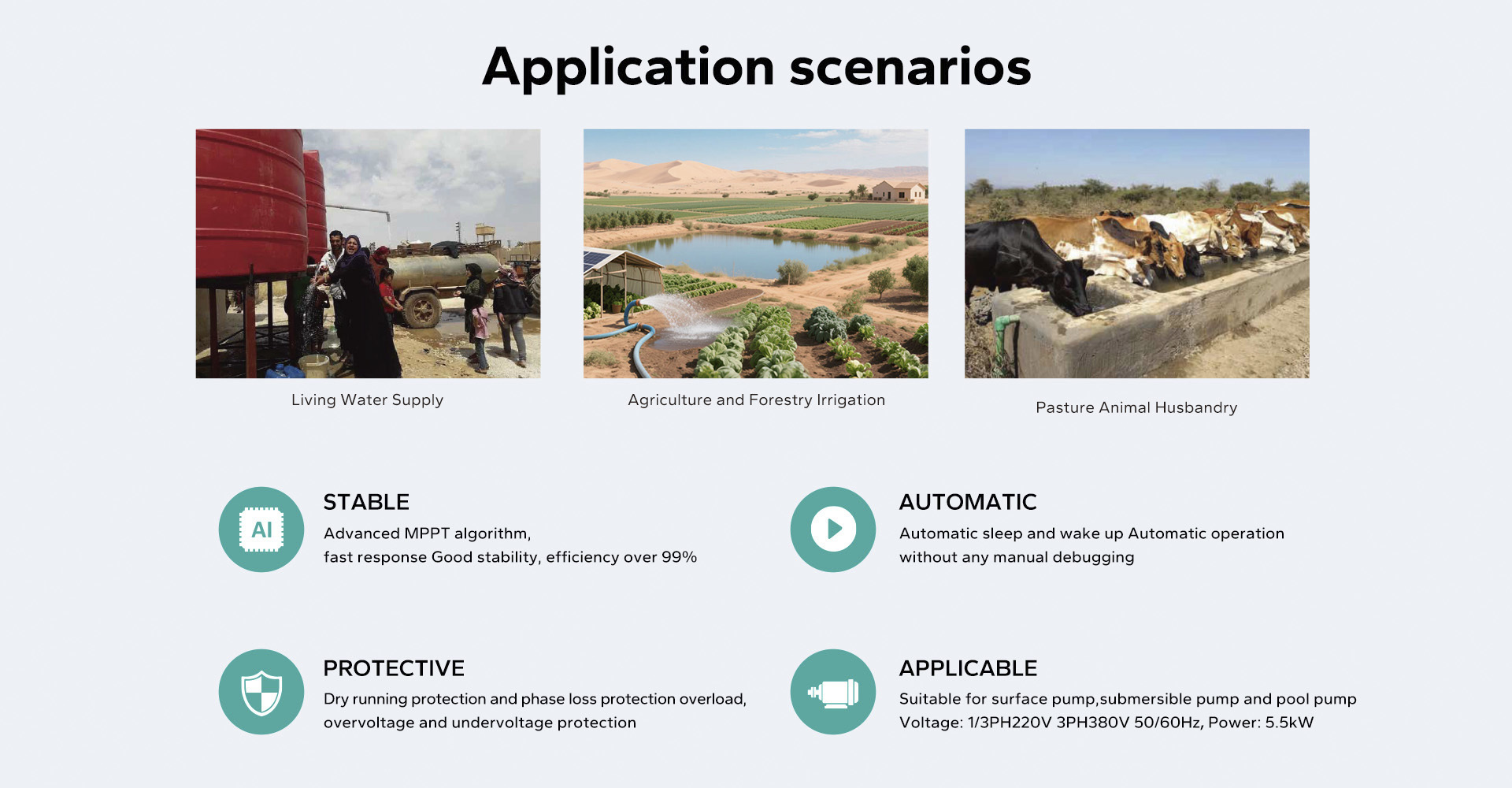 Application scenarios

Living Water Supply

Agriculture and Forestry Irrigation

Pasture Animal Husbandry

AI

STABLE

Advanced MPPT algorithm, fast response Good stability, efficiency over 99%

AUTOMATIC

Automatic sleep and wake up Automatic operation without any manual debugging

PROTECTIVE

Dry running protection and phase loss protection overload, overvoltage and undervoltage protection

APPLICABLE

Suitable for surface pump,submersible pump and pool pump Voltage: 1/3PH220V 3PH380V 50/60Hz, Power: 5.5kW